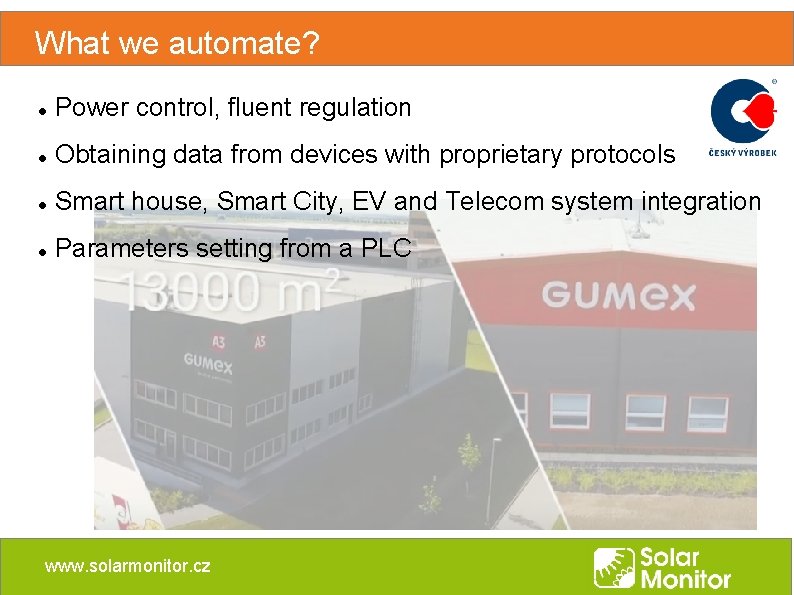 What we automate?

- Power control, fluent regulation
- Obtaining data from devices with proprietary protocols
- Smart house, Smart City, EV and Telecom system integration
- Parameters setting from a PLC

ČESKÝ VÝROBEK

13000 $m^2$

A3 A3

GUMEX

GUMEX

www.solarmonitor.cz

Solar Monitor